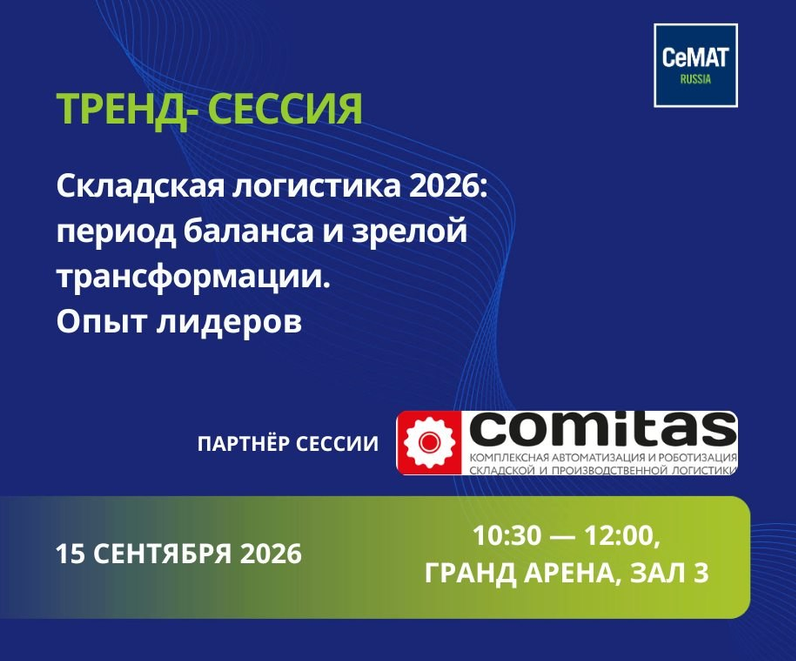 CeMAT
RUSSIA

ТРЕНД- СЕССИЯ

Складская логистика 2026: период баланса и зрелой трансформации. Опыт лидеров

ПАРТНЁР СЕССИИ

comitas
КОМПЛЕКСНАЯ АВТОМАТИЗАЦИЯ И РОБОТИЗАЦИЯ СКЛАДСКОЙ И ПРОИЗВОДСТВЕННОЙ ЛОГИСТИКИ

15 СЕНТЯБРЯ 2026

10:30 — 12:00, ГРАНД АРЕНА, ЗАЛ 3